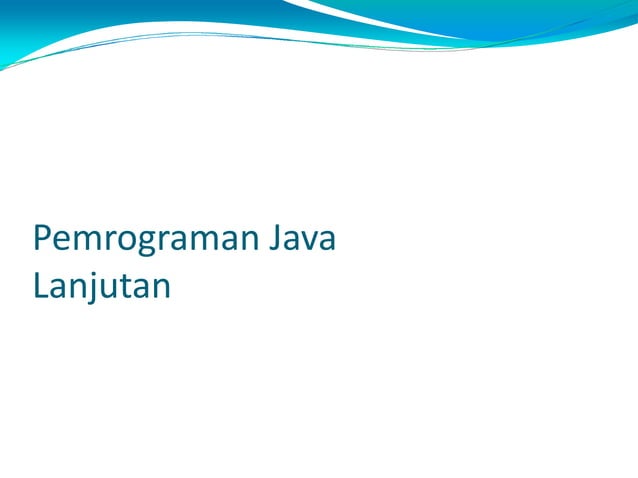 Pemrograman Java
Lanjutan